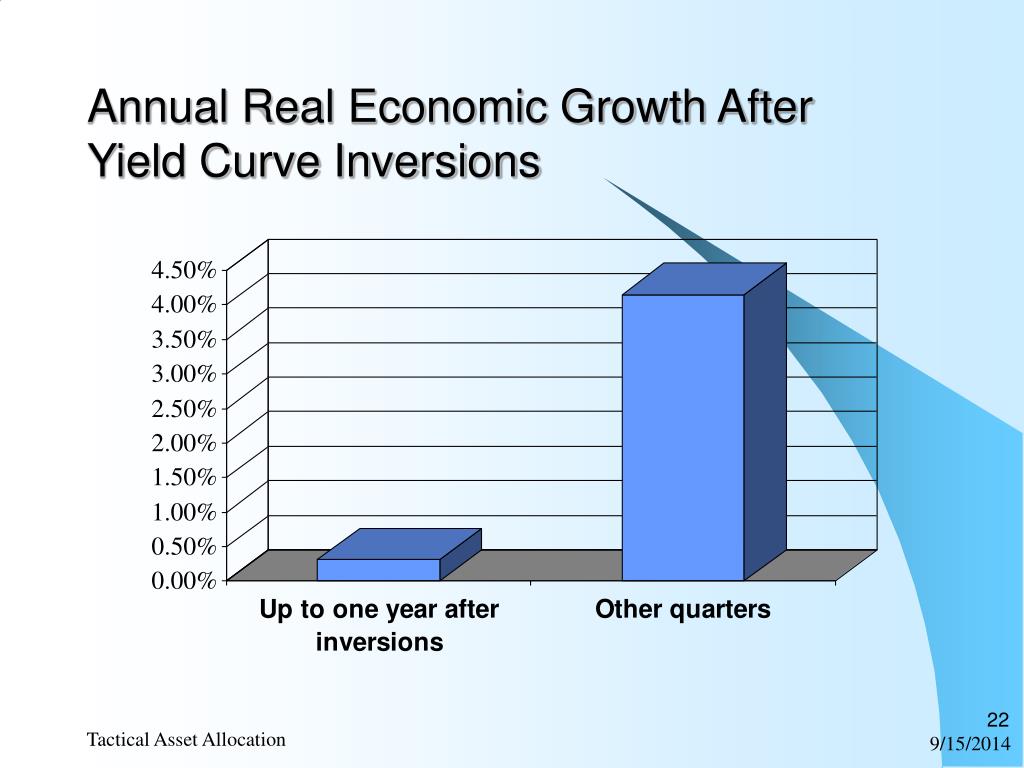 Annual Real Economic Growth After Yield Curve Inversions

4.50%
4.00%
3.50%
3.00%
2.50%
2.00%
1.50%
1.00%
0.50%
0.00%

Up to one year after inversions

Other quarters

Tactical Asset Allocation

22
9/15/2014